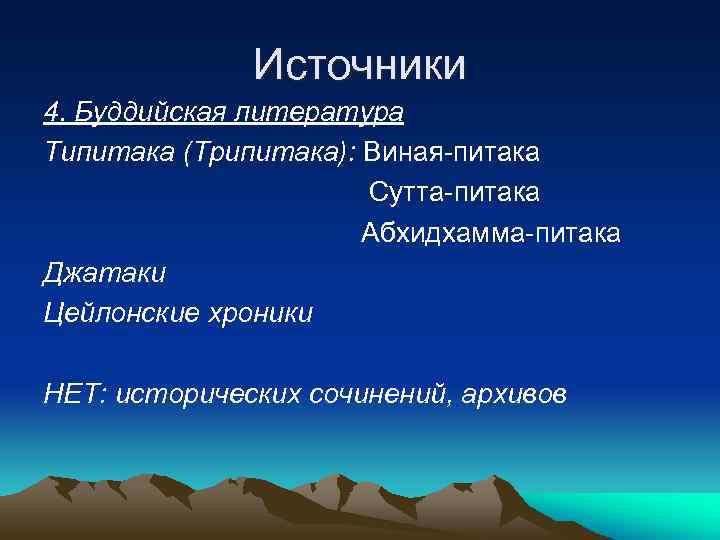 Источники

4. Буддийская литература

Типитака (Трипитака): Виная-питака

Сутта-питака

Абхидхамма-питака

Джатаки

Цейлонские хроники

НЕТ: исторических сочинений, архивов